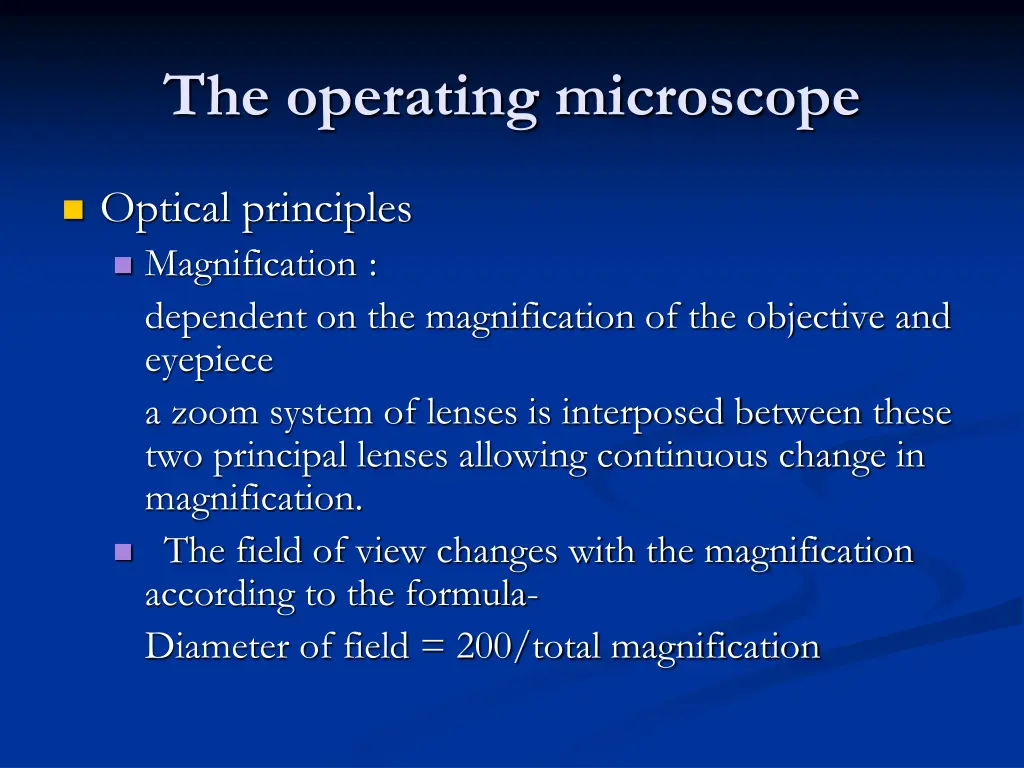 The operating microscope

Optical principles

Magnification :

dependent on the magnification of the objective and eyepiece

a zoom system of lenses is interposed between these two principal lenses allowing continuous change in magnification.

The field of view changes with the magnification according to the formula-

Diameter of field = 200/total magnification